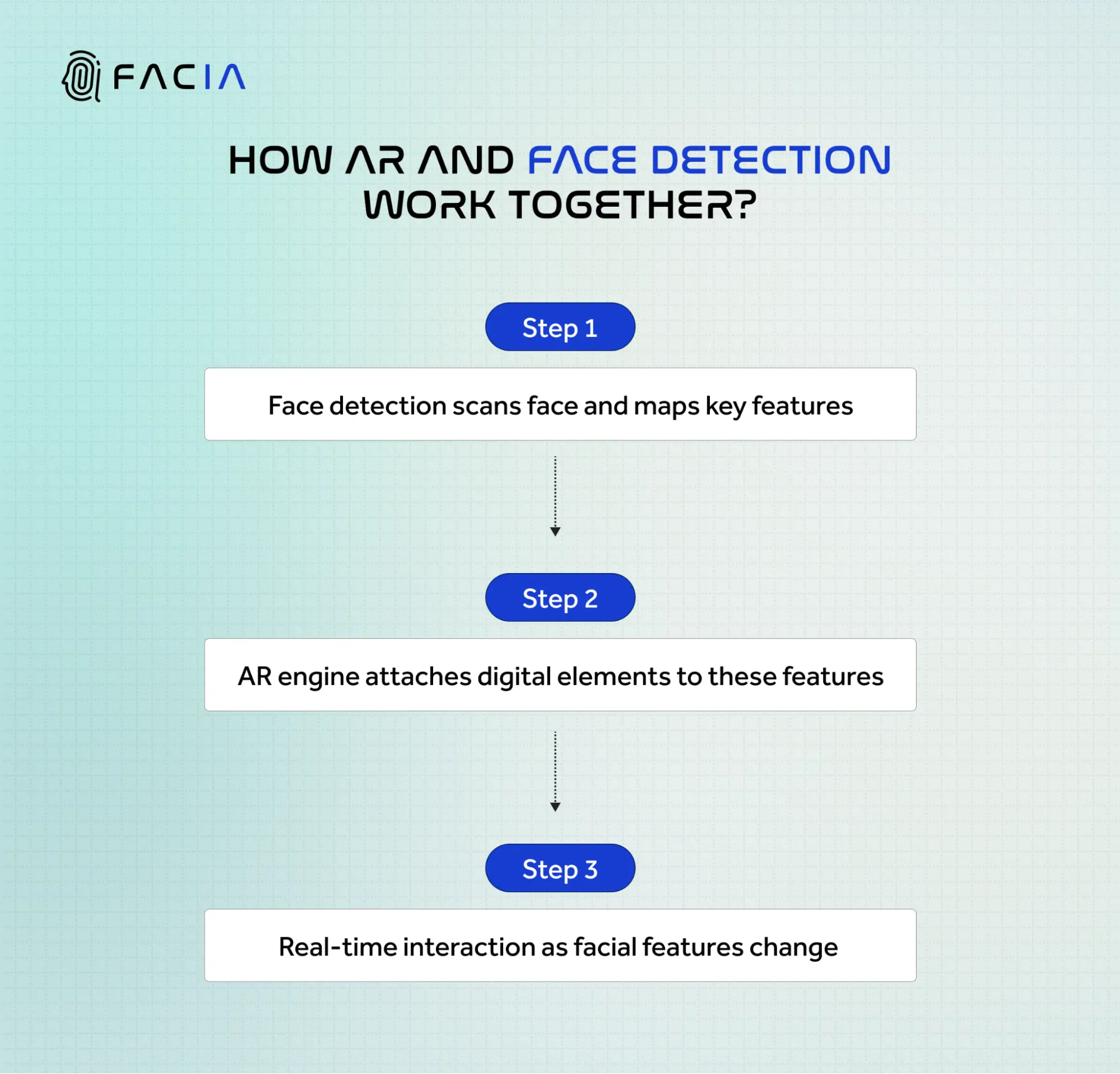 FACIA

HOW AR AND FACE DETECTION WORK TOGETHER?

Step 1

Face detection scans face and maps key features

Step 2

AR engine attaches digital elements to these features

Step 3

Real-time interaction as facial features change